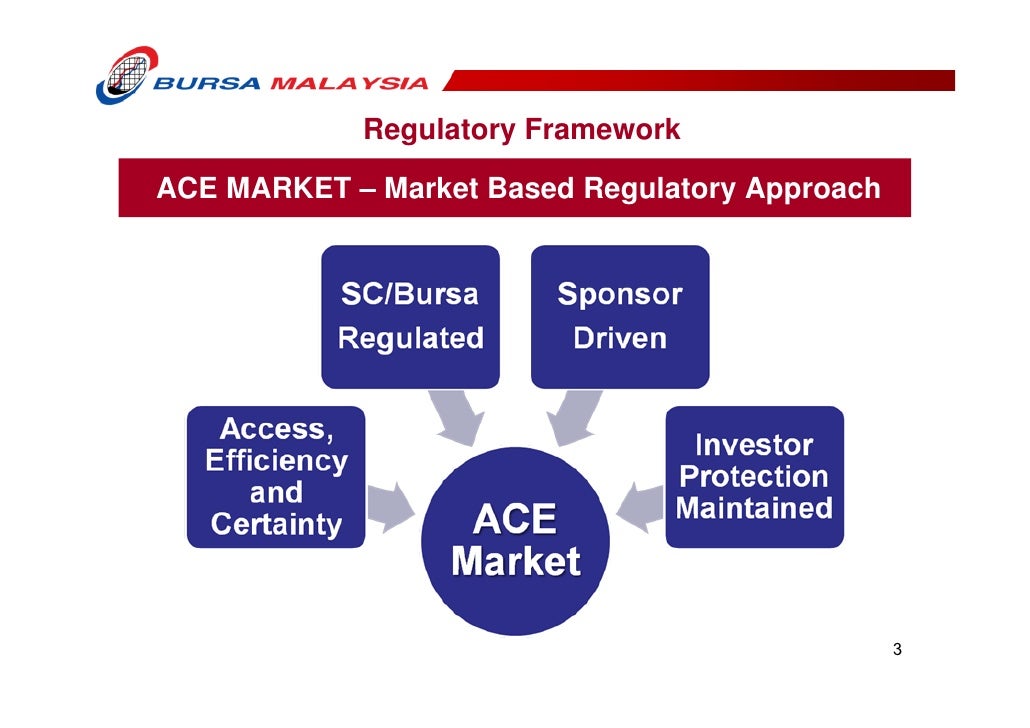 BURSA MALAYSIA

Regulatory Framework

ACE MARKET – Market Based Regulatory Approach

SC/Bursa Regulated

Sponsor Driven

Access, Efficiency and Certainty

Investor Protection Maintained

ACE Market

3